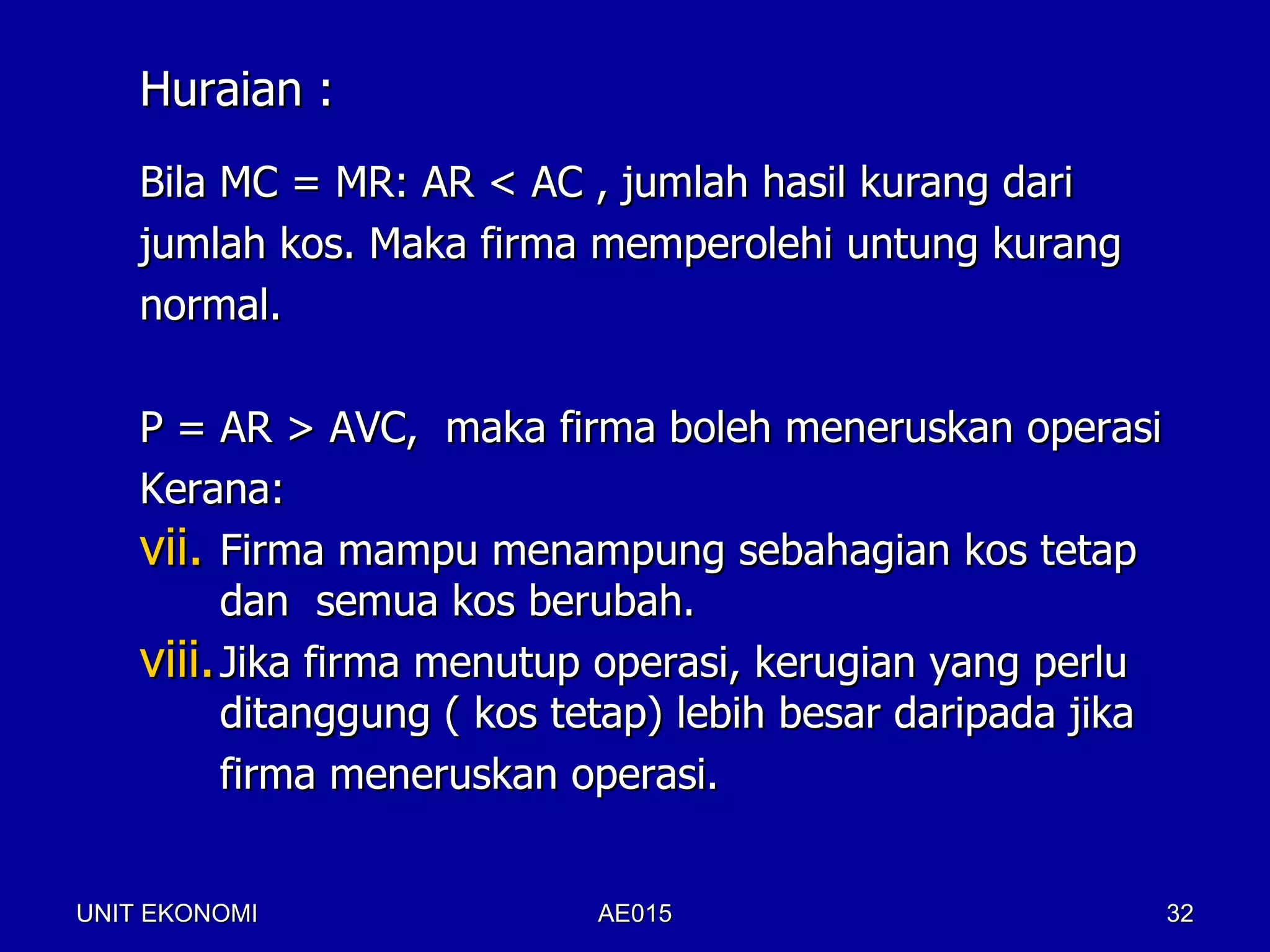 Huraian :

Bila MC = MR: AR < AC , jumlah hasil kurang dari jumlah kos. Maka firma memperolehi untung kurang normal.

P = AR > AVC, maka firma boleh meneruskan operasi

Kerana:

vii. Firma mampu menampung sebahagian kos tetap dan semua kos berubah.

viii. Jika firma menutup operasi, kerugian yang perlu ditanggung ( kos tetap) lebih besar daripada jika firma meneruskan operasi.

UNIT EKONOMI AE015 32